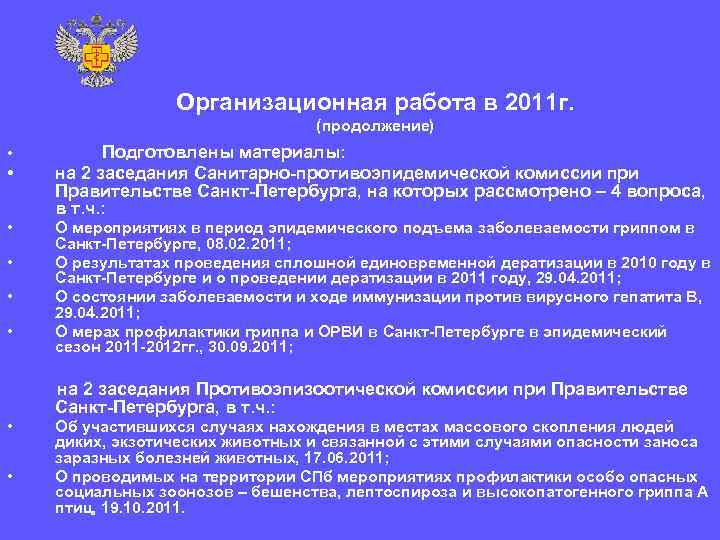 Организационная работа в 2011г.
(продолжение)

• Подготовлены материалы:
• на 2 заседания Санитарно-противоэпидемической комиссии при Правительстве Санкт-Петербурга, на которых рассмотрено – 4 вопроса, в т.ч.:
• О мероприятиях в период эпидемического подъема заболеваемости гриппом в Санкт-Петербурге, 08.02.2011;
• О результатах проведения сплошной единовременной дератизации в 2010 году в Санкт-Петербурге и о проведении дератизации в 2011 году, 29.04.2011;
• О состоянии заболеваемости и ходе иммунизации против вирусного гепатита В, 29.04.2011;
• О мерах профилактики гриппа и ОРВИ в Санкт-Петербурге в эпидемический сезон 2011-2012гг., 30.09.2011;

на 2 заседания Противоэпизоотической комиссии при Правительстве Санкт-Петербурга, в т.ч.:
• Об участившихся случаях нахождения в местах массового скопления людей диких, экзотических животных и связанной с этими случаями опасности заноса заразных болезней животных, 17.06.2011;
• О проводимых на территории СПб мероприятиях профилактики особо опасных социальных зоонозов – бешенства, лептоспироза и высокопатогенного гриппа А птиц, 19.10.2011.